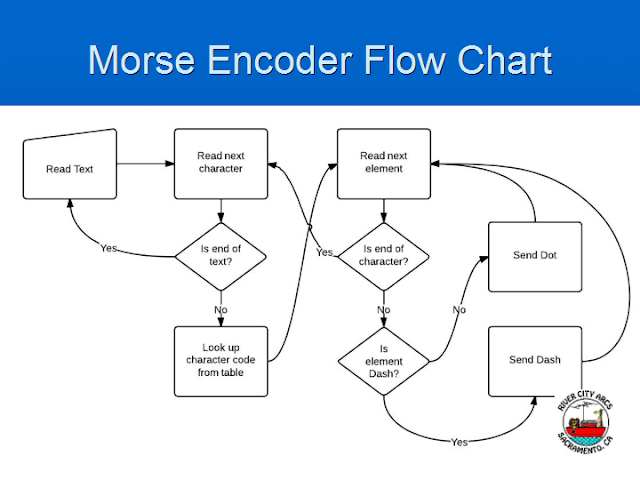 Morse Encoder Flow Chart

Read Text

Read next character

Is end of text?

Yes

No

Look up character code from table

Read next element

Is end of character?

Yes

No

Is element Dash?

No

Yes

Send Dot

Send Dash

RIVER CITY ARCS
SACRAMENTO, CA